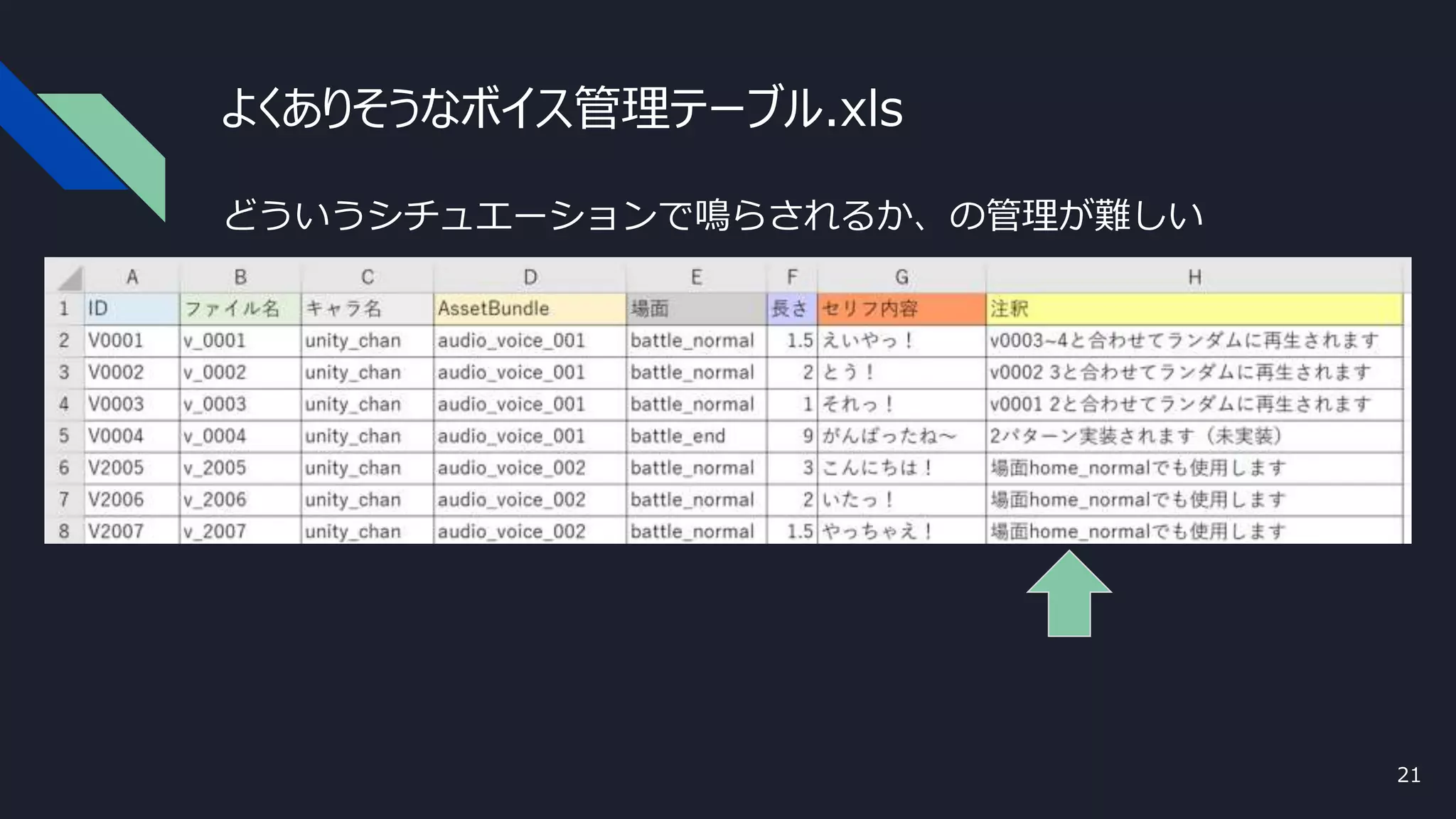 よくありそうなボイス管理テーブル.xls

どういうシチュエーションで鳴らされるか、の管理が難しい

| | A | B | C | D | E | F | G | H |
|---|---|---|---|---|---|---|---|---|
| 1 | ID | ファイル名 | キャラ名 | AssetBundle | 場面 | 長さ | セリフ内容 | 注釈 |
| 2 | V0001 | v_0001 | unity_chan | audio_voice_001 | battle_normal | 1.5 | えいやっ！ | v0003~4と合わせてランダムに再生されます |
| 3 | V0002 | v_0002 | unity_chan | audio_voice_001 | battle_normal | 2 | とう！ | v0002 3と合わせてランダムに再生されます |
| 4 | V0003 | v_0003 | unity_chan | audio_voice_001 | battle_normal | 1 | それっ！ | v0001 2と合わせてランダムに再生されます |
| 5 | V0004 | v_0004 | unity_chan | audio_voice_001 | battle_end | 9 | がんばったね～ | 2パターン実装されます（未実装） |
| 6 | V2005 | v_2005 | unity_chan | audio_voice_002 | battle_normal | 3 | こんにちは！ | 場面home_normalでも使用します |
| 7 | V2006 | v_2006 | unity_chan | audio_voice_002 | battle_normal | 2 | いたっ！ | 場面home_normalでも使用します |
| 8 | V2007 | v_2007 | unity_chan | audio_voice_002 | battle_normal | 1.5 | やっちゃえ！ | 場面home_normalでも使用します |

21